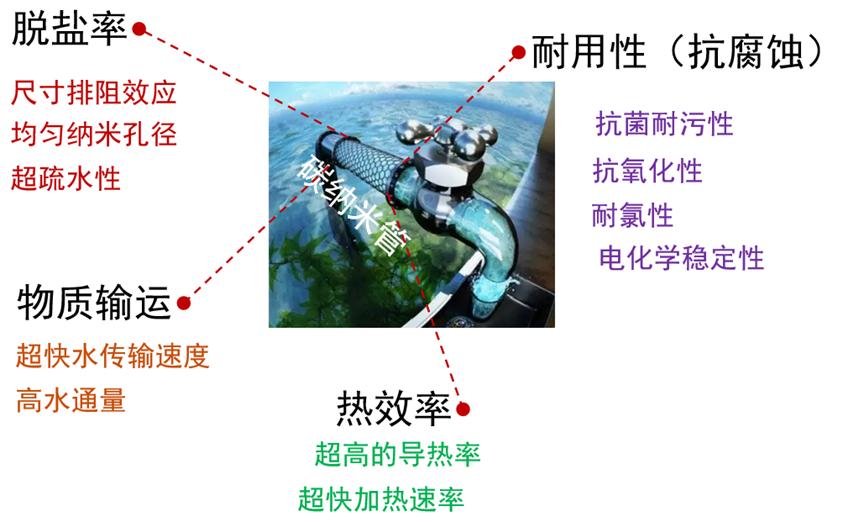 脱盐率

尺寸排阻效应
均匀纳米孔径
超疏水性

耐用性（抗腐蚀）

抗菌耐污性
抗氧化性
耐氯性
电化学稳定性

碳纳米管

物质输运

超快水传输速度
高水通量

热效率

超高的导热率
超快加热速率